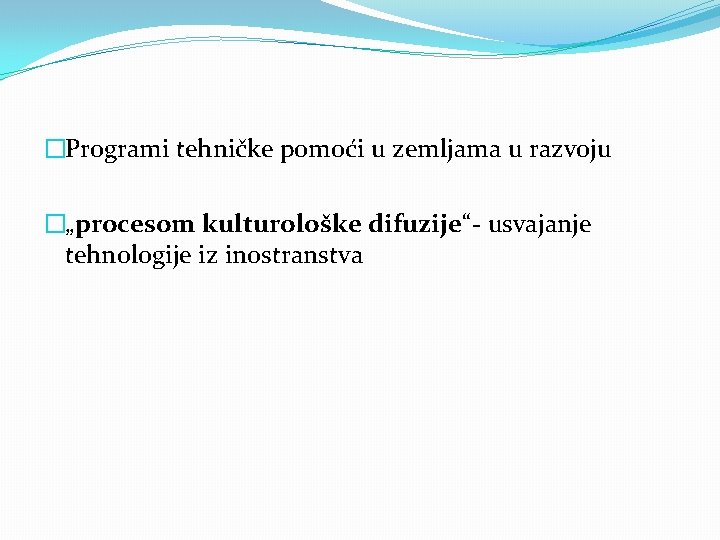 Programi tehničke pomoći u zemljama u razvoju

„procesom kulturološke difuzije“- usvajanje tehnologije iz inostranstva